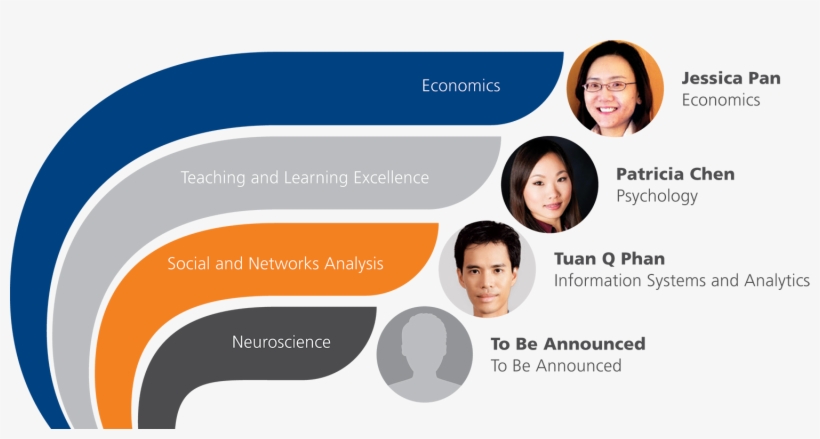 Economics

Jessica Pan
Economics

Teaching and Learning Excellence

Patricia Chen
Psychology

Social and Networks Analysis

Tuan Q Phan
Information Systems and Analytics

Neuroscience

To Be Announced
To Be Announced